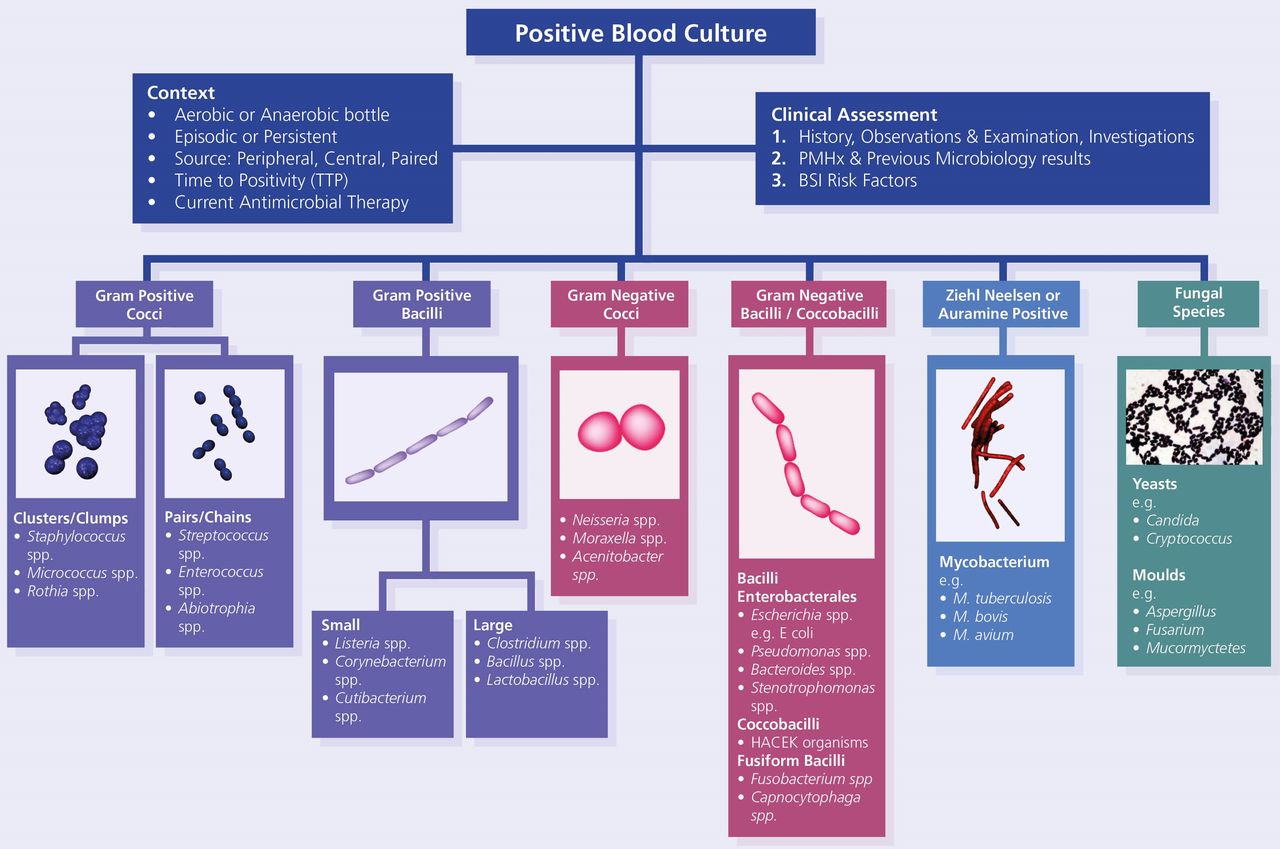 Positive Blood Culture

Context
• Aerobic or Anaerobic bottle
• Episodic or Persistent
• Source: Peripheral, Central, Paired
• Time to Positivity (TTP)
• Current Antimicrobial Therapy

Clinical Assessment
1. History, Observations & Examination, Investigations
2. PMHx & Previous Microbiology results
3. BSI Risk Factors

Gram Positive Cocci

Clusters/Clumps
• Staphylococcus spp.
• Micrococcus spp.
• Rothia spp.

Pairs/Chains
• Streptococcus spp.
• Enterococcus spp.
• Abiotrophia spp.

Gram Positive Bacilli

Small
• Listeria spp.
• Corynebacterium spp.
• Cutibacterium spp.

Large
• Clostridium spp.
• Bacillus spp.
• Lactobacillus spp.

Gram Negative Cocci
• Neisseria spp.
• Moraxella spp.
• Acenitobacter spp.

Gram Negative Bacilli / Coccobacilli

Bacilli Enterobacterales
• Escherichia spp. e.g. E coli
• Pseudomonas spp.
• Bacteroides spp.
• Stenotrophomonas spp.
Coccobacilli
• HACEK organisms
Fusiform Bacilli
• Fusobacterium spp
• Capnocytophaga spp.

Ziehl Neelsen or Auramine Positive

Mycobacterium
e.g.
• M. tuberculosis
• M. bovis
• M. avium

Fungal Species

Yeasts
e.g.
• Candida
• Cryptococcus

Moulds
e.g.
• Aspergillus
• Fusarium
• Mucormyctetes